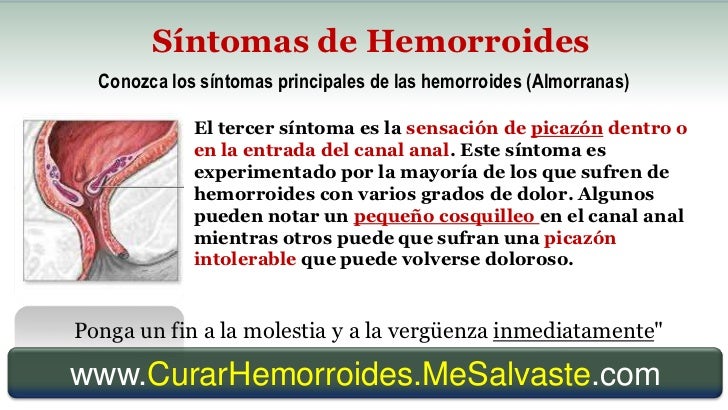 Síntomas de Hemorroides

Conozca los síntomas principales de las hemorroides (Almorranas)

El tercer síntoma es la sensación de picazón dentro o en la entrada del canal anal. Este síntoma es experimentado por la mayoría de los que sufren de hemorroides con varios grados de dolor. Algunos pueden notar un pequeño cosquilleo en el canal anal mientras otros puede que sufran una picazón intolerable que puede volverse doloroso.

Ponga un fin a la molestia y a la vergüenza inmediatamente"

www.CurarHemorroides.MeSalvaste.com